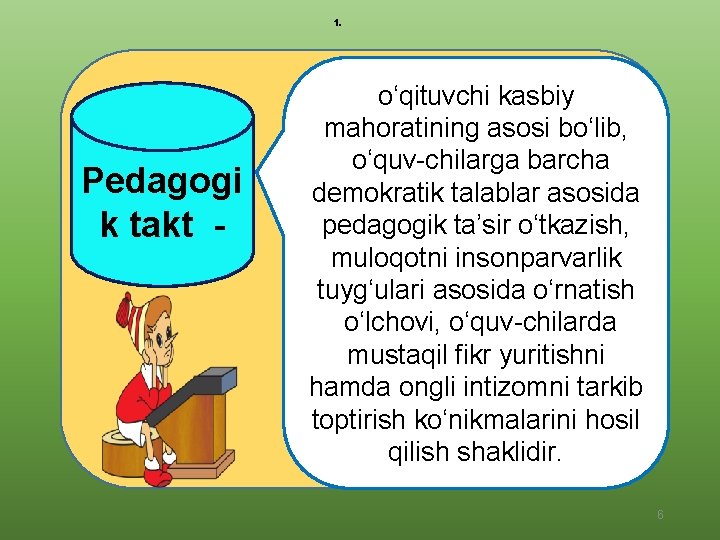 1.

Pedagogik takt -

o‘qituvchi kasbiy mahoratining asosi bo‘lib, o‘quv-chilarga barcha demokratik talablar asosida pedagogik ta’sir o‘tkazish, muloqotni insonparvarlik tuyg‘ulari asosida o‘rnatish o‘lchovi, o‘quv-chilarda mustaqil fikr yuritishni hamda ongli intizomni tarkib toptirish ko‘nikmalarini hosil qilish shaklidir.

6